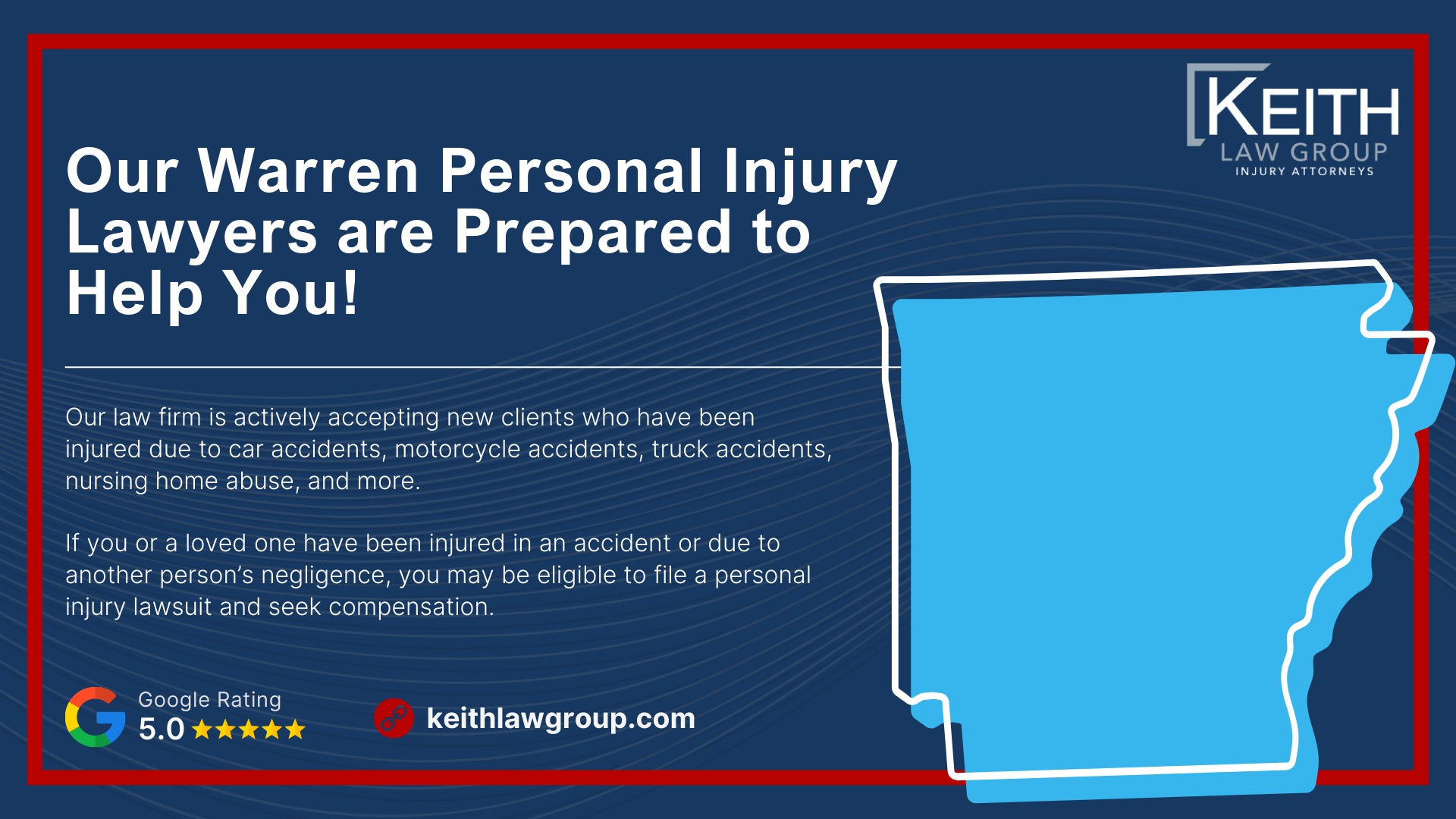 KEITH
LAW GROUP
INJURY ATTORNEYS

Our Warren Personal Injury Lawyers are Prepared to Help You!

Our law firm is actively accepting new clients who have been injured due to car accidents, motorcycle accidents, truck accidents, nursing home abuse, and more.

If you or a loved one have been injured in an accident or due to another person's negligence, you may be eligible to file a personal injury lawsuit and seek compensation.

Google Rating
5.0 ★★★★★

keithlawgroup.com